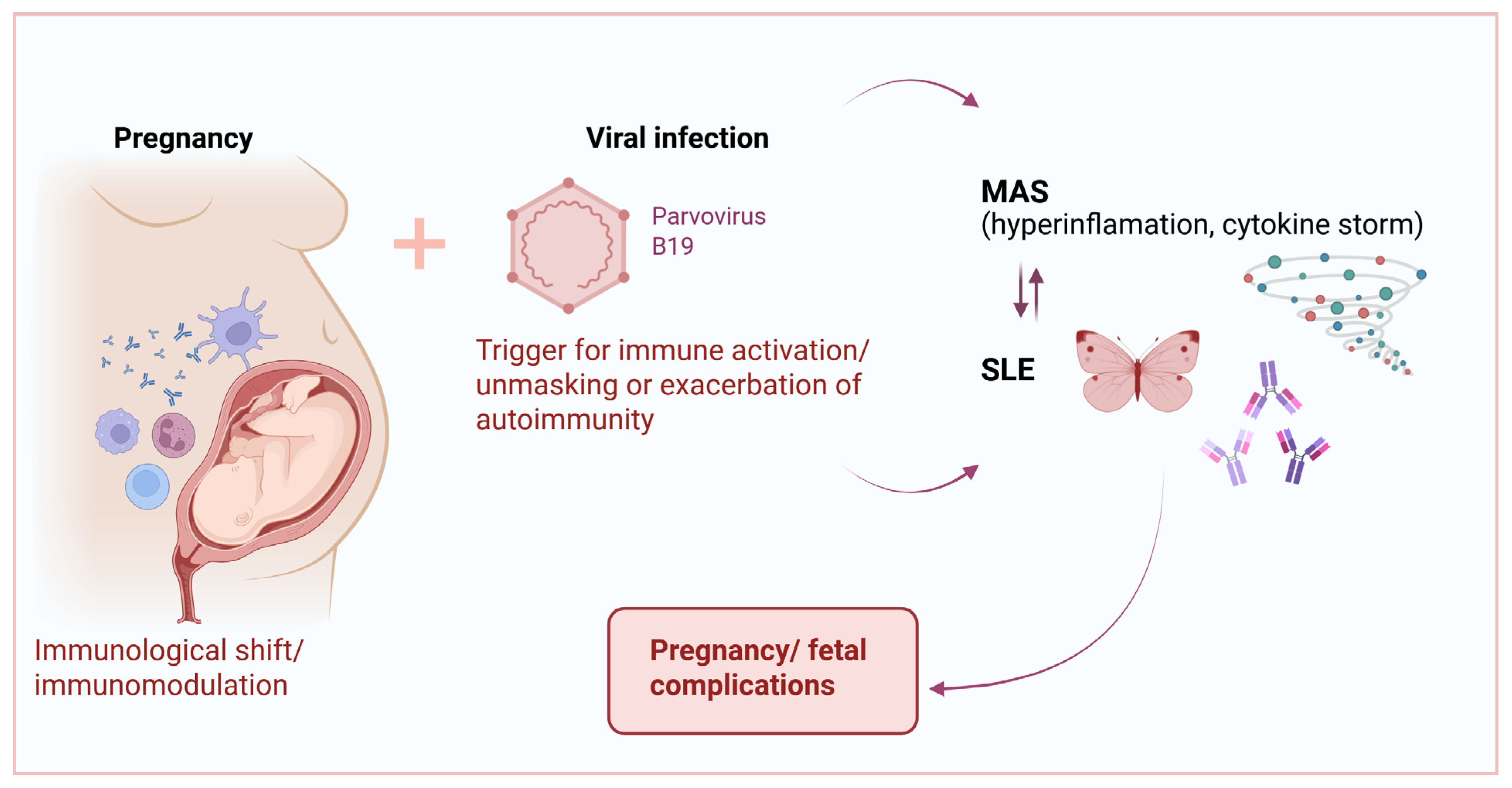 Pregnancy

Immunological shift/ immunomodulation

Viral infection

Parvovirus B19

Trigger for immune activation/ unmasking or exacerbation of autoimmunity

MAS
(hyperinflamation, cytokine storm)

SLE

Pregnancy/ fetal complications